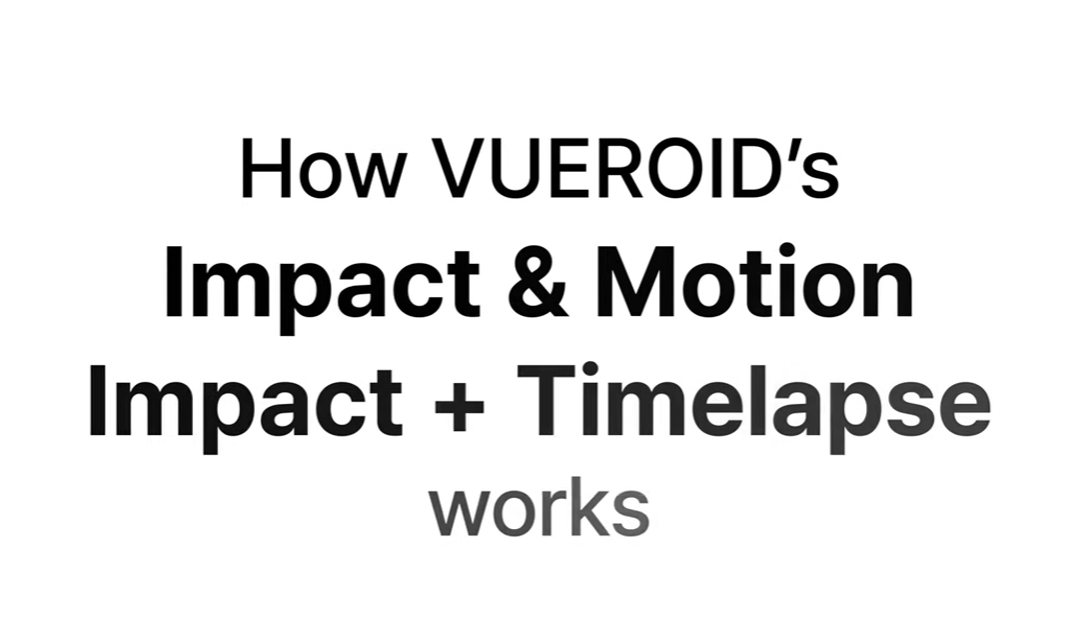 How VUEROID's
Impact & Motion
Impact + Timelapse
works